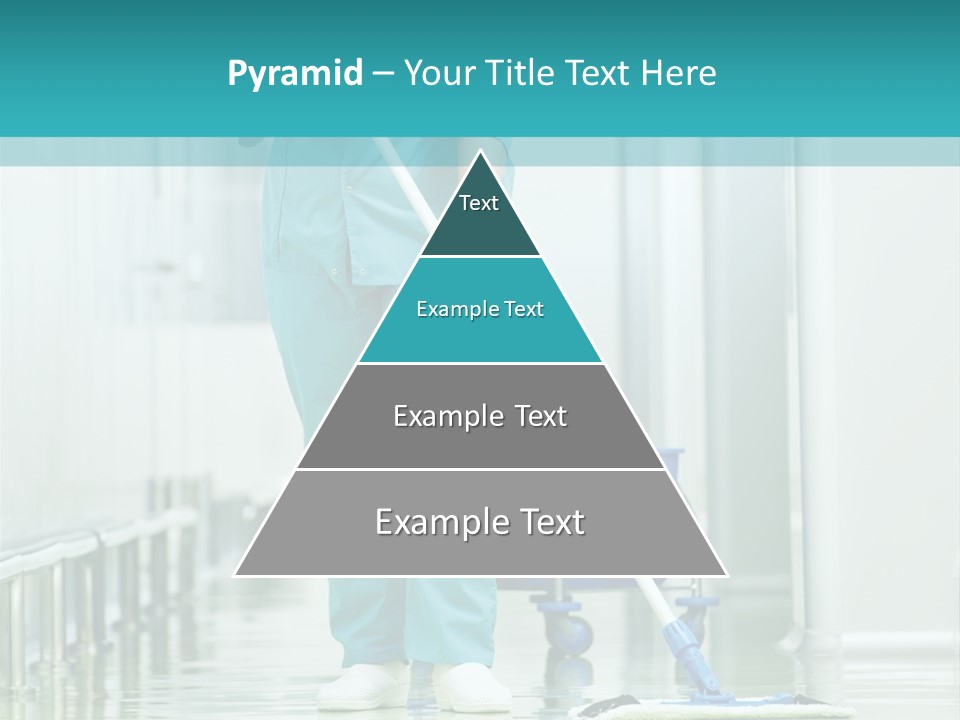 Pyramid – Your Title Text Here

Text

Example Text

Example Text

Example Text